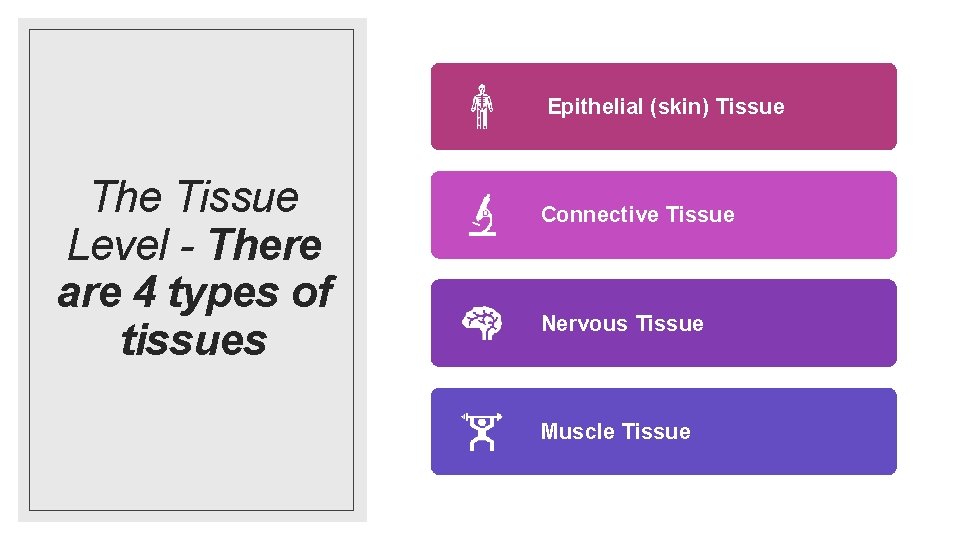 The Tissue Level - There are 4 types of tissues

Epithelial (skin) Tissue

Connective Tissue

Nervous Tissue

Muscle Tissue